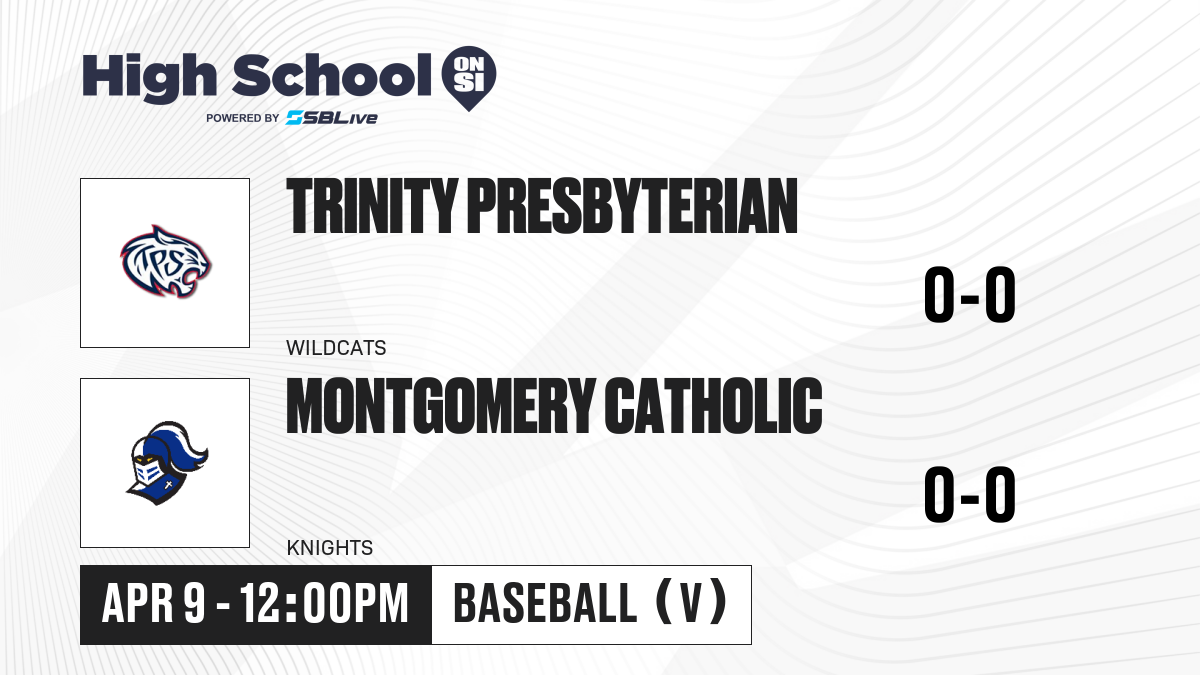 High School ON SI
POWERED BY SBLive

TPS

TRINITY PRESBYTERIAN

0-0

WILDCATS

MONTGOMERY CATHOLIC

0-0

KNIGHTS

APR 9 - 12:00PM

BASEBALL (V)